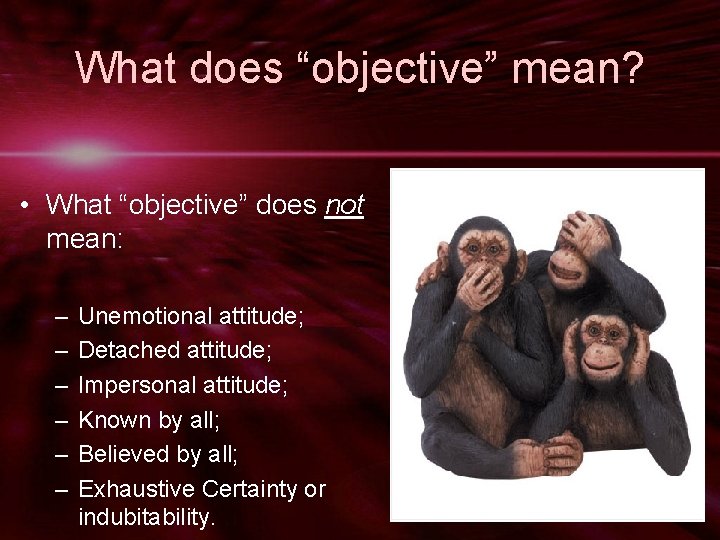 What does “objective” mean?

• What “objective” does not mean:

– Unemotional attitude;
– Detached attitude;
– Impersonal attitude;
– Known by all;
– Believed by all;
– Exhaustive Certainty or indubitability.